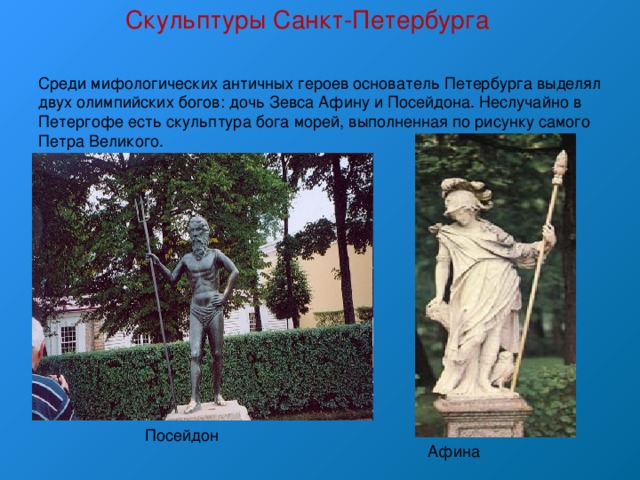 Скульптуры Санкт-Петербурга

Среди мифологических античных героев основатель Петербурга выделял двух олимпийских богов: дочь Зевса Афину и Посейдона. Неслучайно в Петергофе есть скульптура бога морей, выполненная по рисунку самого Петра Великого.

Посейдон

Афина